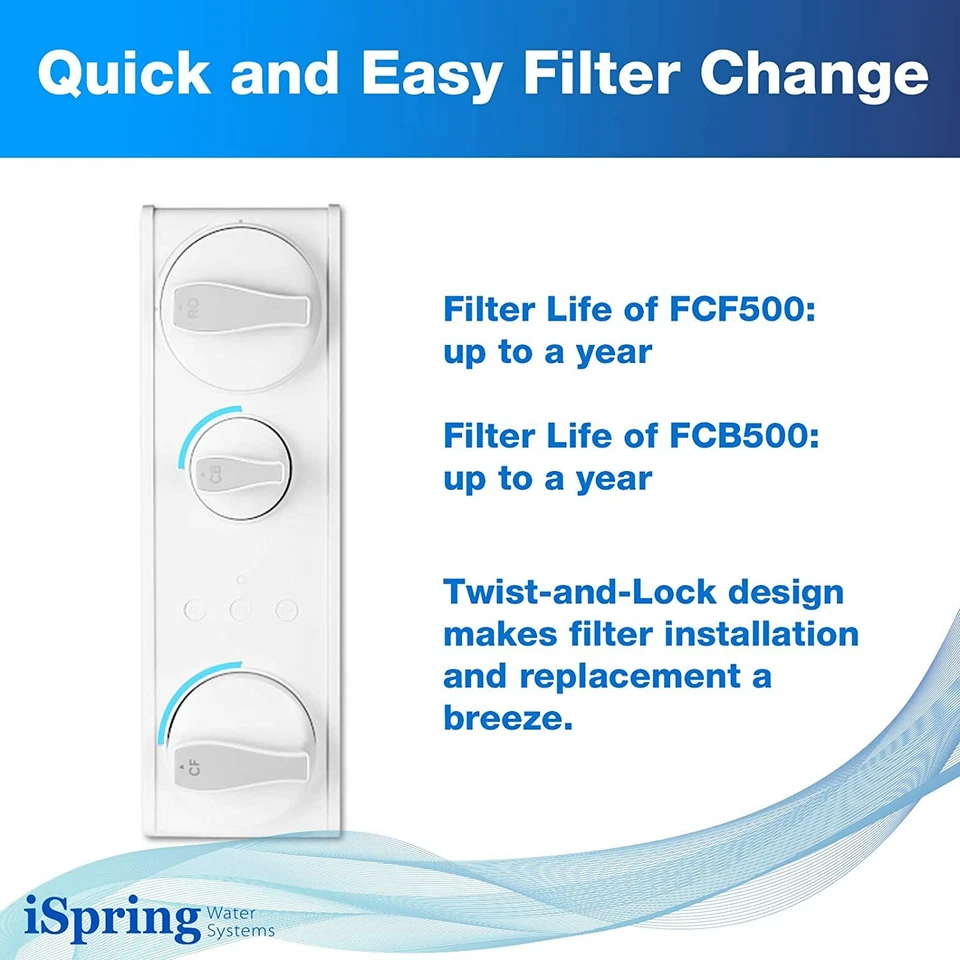 Quick and Easy Filter Change

RO

CB

CF

Filter Life of FCF500: up to a year

Filter Life of FCB500: up to a year

Twist-and-Lock design makes filter installation and replacement a breeze.

iSpring Water Systems